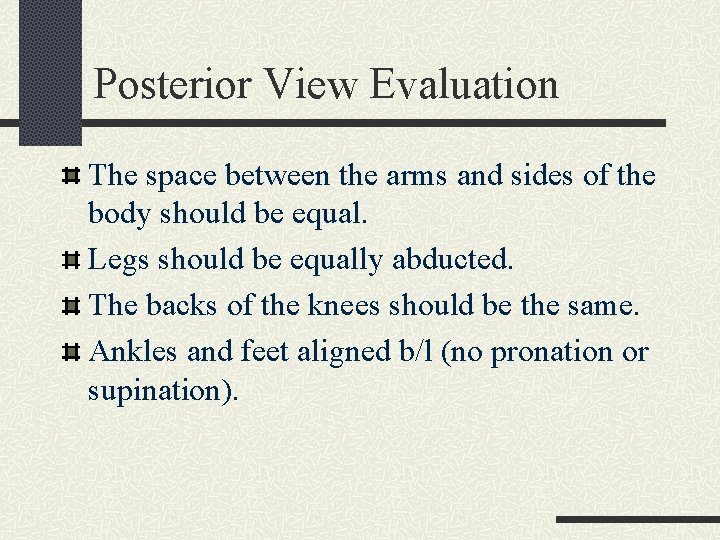 Posterior View Evaluation

The space between the arms and sides of the body should be equal.

Legs should be equally abducted.

The backs of the knees should be the same.

Ankles and feet aligned b/l (no pronation or supination).